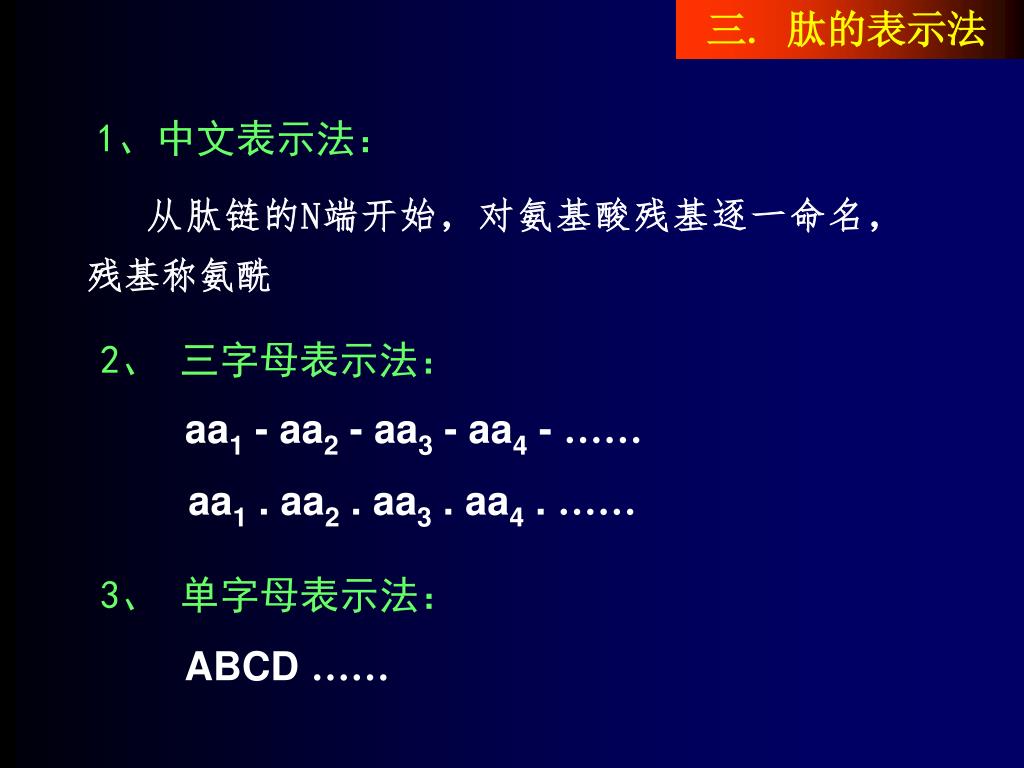 三. 肽的表示法

1、中文表示法：

从肽链的N端开始，对氨基酸残基逐一命名，残基称氨酰

2、 三字母表示法：

$aa_1$ - $aa_2$ - $aa_3$ - $aa_4$ - ……

$aa_1$ . $aa_2$ . $aa_3$ . $aa_4$ . ……

3、 单字母表示法：

ABCD ……